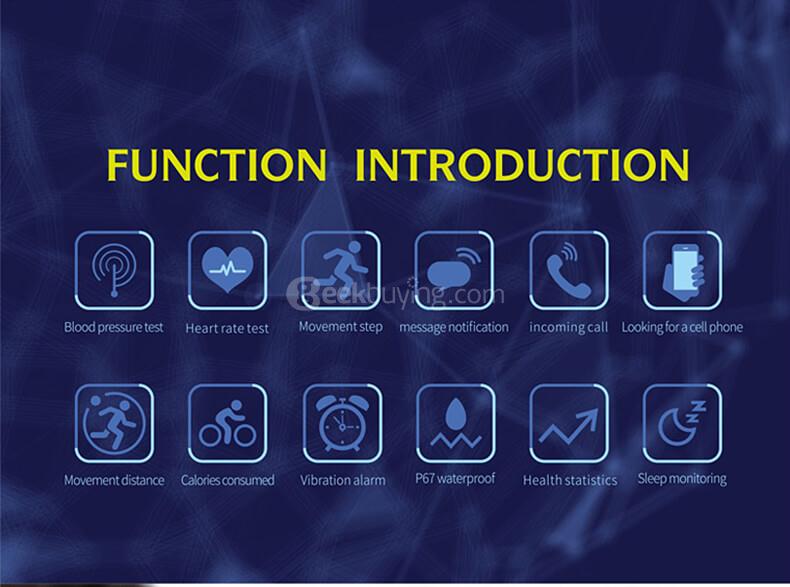 FUNCTION INTRODUCTION

Geekbuying.com

Blood pressure test

Heart rate test

Movement step

message notification

incoming call

Looking for a cell phone

Movement distance

Calories consumed

Vibration alarm

P67 waterproof

Health statistics

Sleep monitoring